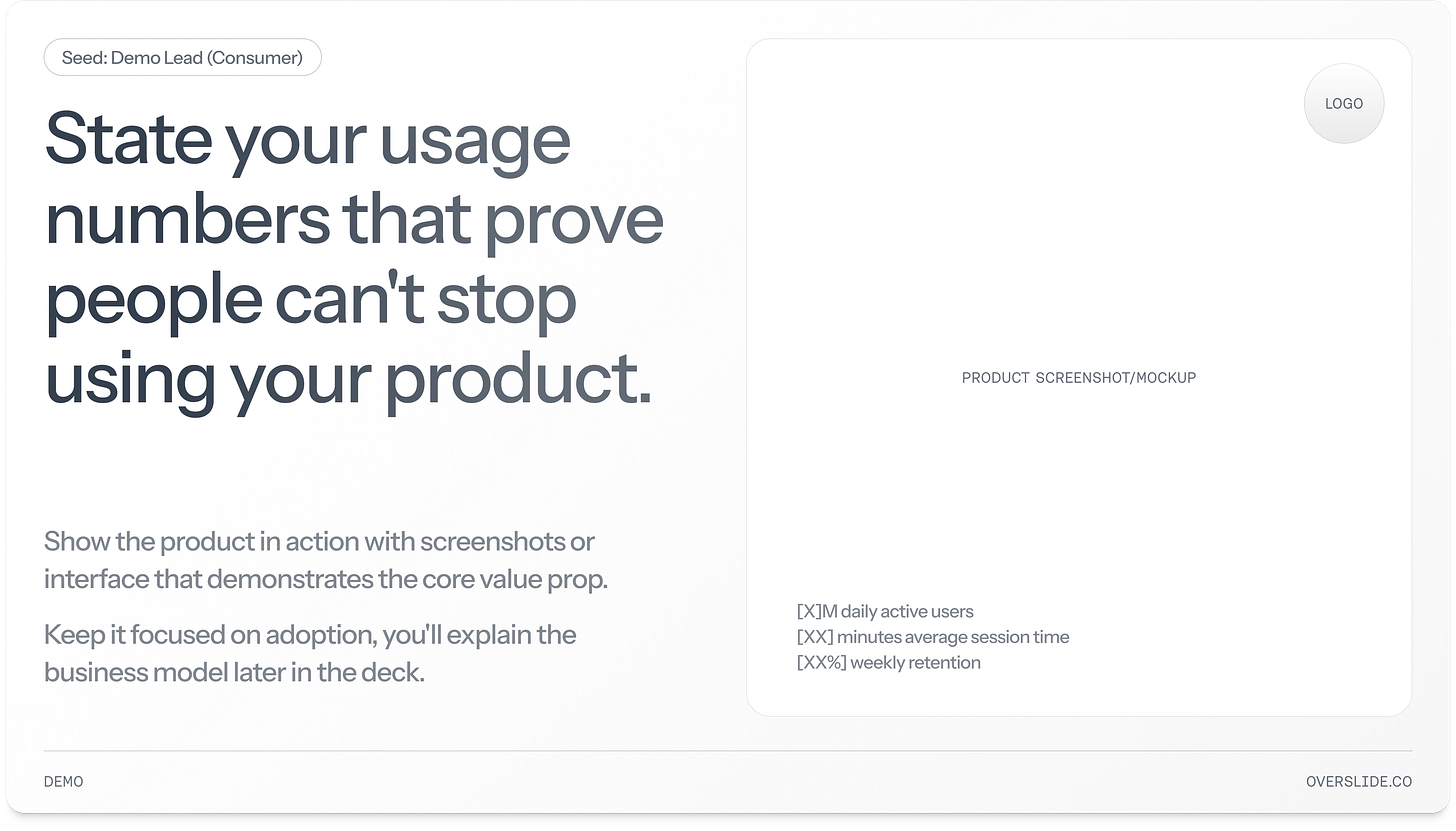 Seed: Demo Lead (Consumer)

State your usage numbers that prove people can't stop using your product.

Show the product in action with screenshots or interface that demonstrates the core value prop.

Keep it focused on adoption, you'll explain the business model later in the deck.

LOGO

PRODUCT SCREENSHOT/MOCKUP

[X]M daily active users
[XX] minutes average session time
[XX%] weekly retention

DEMO

OVERSLIDE.CO